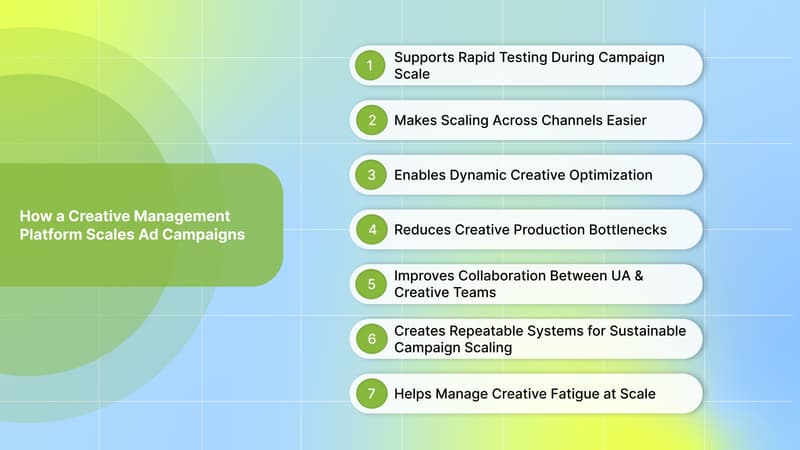 How a Creative Management Platform Scales Ad Campaigns

1 Supports Rapid Testing During Campaign Scale

2 Makes Scaling Across Channels Easier

3 Enables Dynamic Creative Optimization

4 Reduces Creative Production Bottlenecks

5 Improves Collaboration Between UA & Creative Teams

6 Creates Repeatable Systems for Sustainable Campaign Scaling

7 Helps Manage Creative Fatigue at Scale